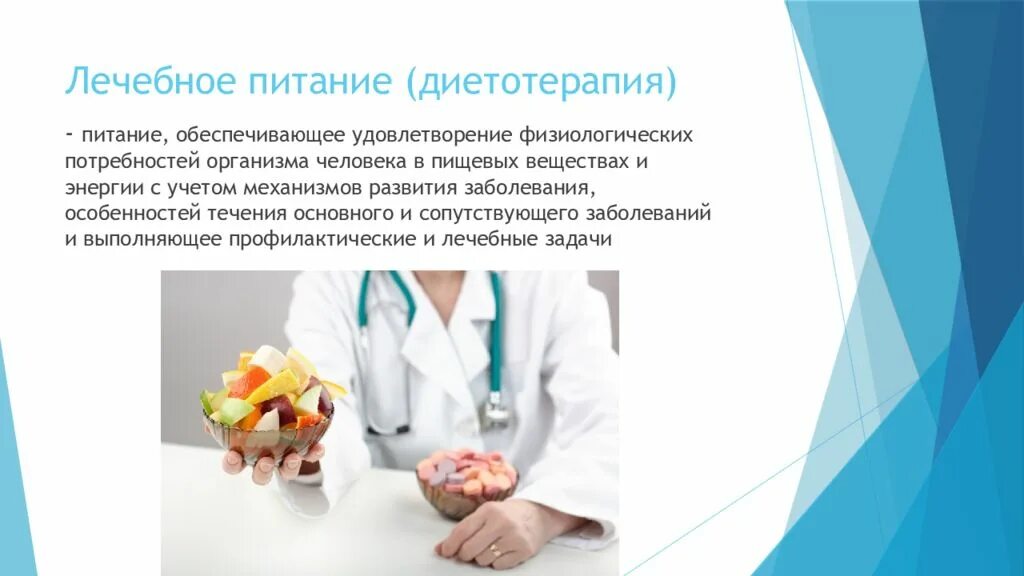 Лечебное питание (диетотерапия)

- питание, обеспечивающее удовлетворение физиологических потребностей организма человека в пищевых веществах и энергии с учетом механизмов развития заболевания, особенностей течения основного и сопутствующего заболеваний и выполняющее профилактические и лечебные задачи